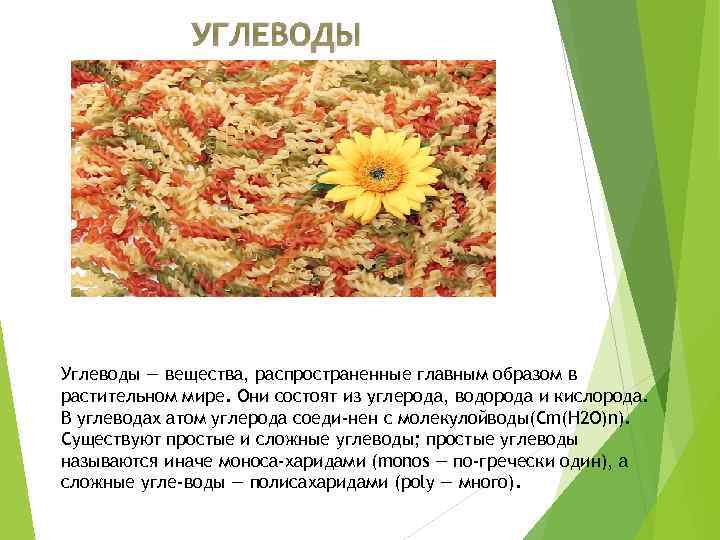 УГЛЕВОДЫ

Углеводы — вещества, распространенные главным образом в растительном мире. Они состоят из углерода, водорода и кислорода. В углеводах атом углерода соеди-нен с молекулойводы(Cm(H2O)n). Существуют простые и сложные углеводы; простые углеводы называются иначе моноса-харидами (monos — по-гречески один), а сложные угле-воды — полисахаридами (poly — много).